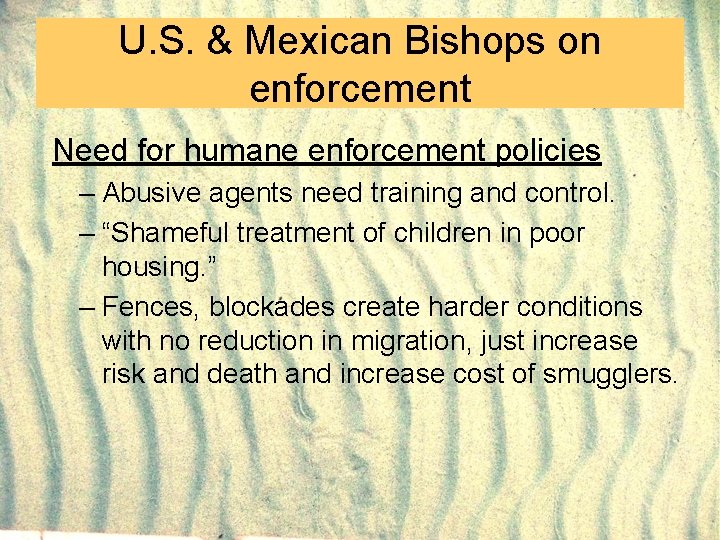 U.S. & Mexican Bishops on enforcement

Need for humane enforcement policies

– Abusive agents need training and control.

– “Shameful treatment of children in poor housing.”

– Fences, blockades create harder conditions with no reduction in migration, just increase risk and death and increase cost of smugglers.